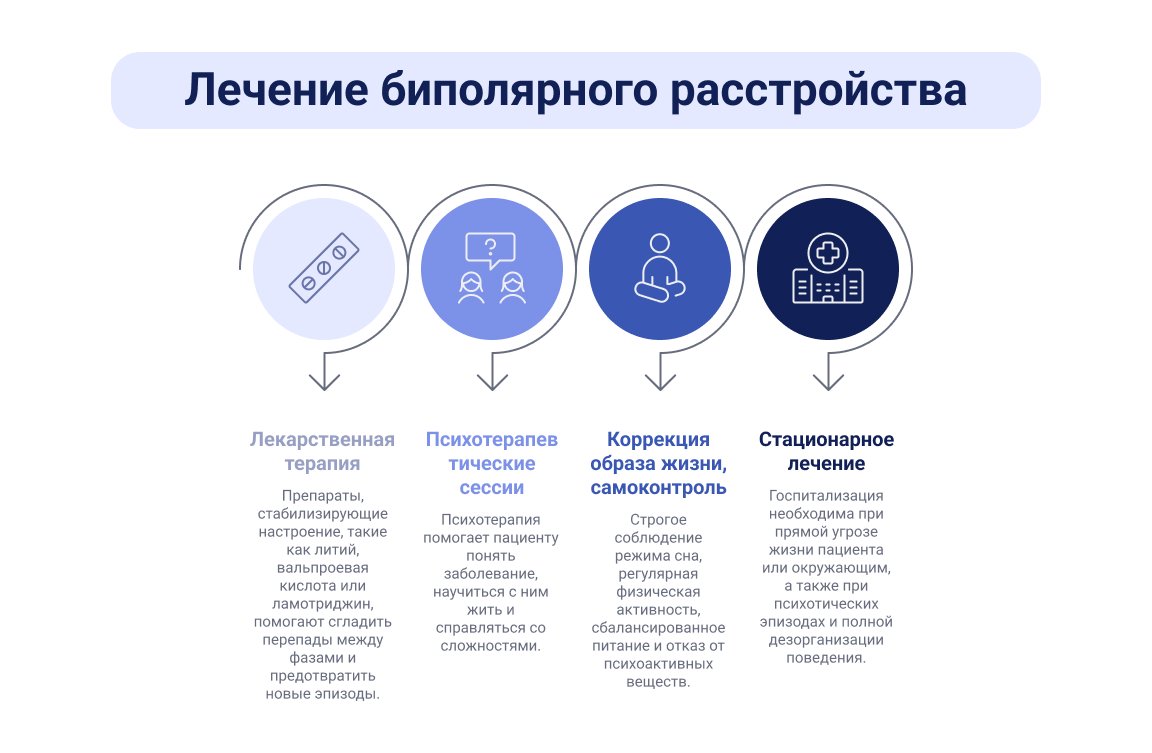 Лечение биполярного расстройства

?

Лекарственная терапия

Препараты, стабилизирующие настроение, такие как литий, вальпроевая кислота или ламотриджин, помогают сгладить перепады между фазами и предотвратить новые эпизоды.

Психотерапевтические сессии

Психотерапия помогает пациенту понять заболевание, научиться с ним жить и справляться со сложностями.

Коррекция образа жизни, самоконтроль

Строгое соблюдение режима сна, регулярная физическая активность, сбалансированное питание и отказ от психоактивных веществ.

Стационарное лечение

Госпитализация необходима при прямой угрозе жизни пациента или окружающим, а также при психотических эпизодах и полной дезорганизации поведения.